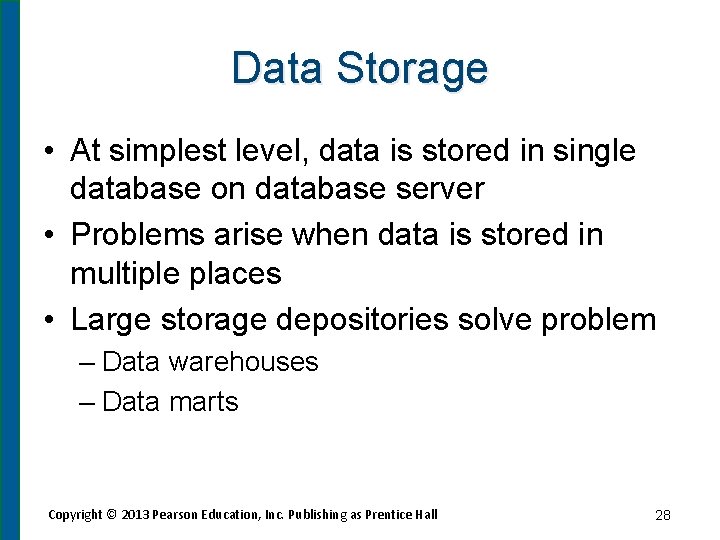 Data Storage

• At simplest level, data is stored in single database on database server
• Problems arise when data is stored in multiple places
• Large storage depositories solve problem
– Data warehouses
– Data marts

Copyright © 2013 Pearson Education, Inc. Publishing as Prentice Hall

28